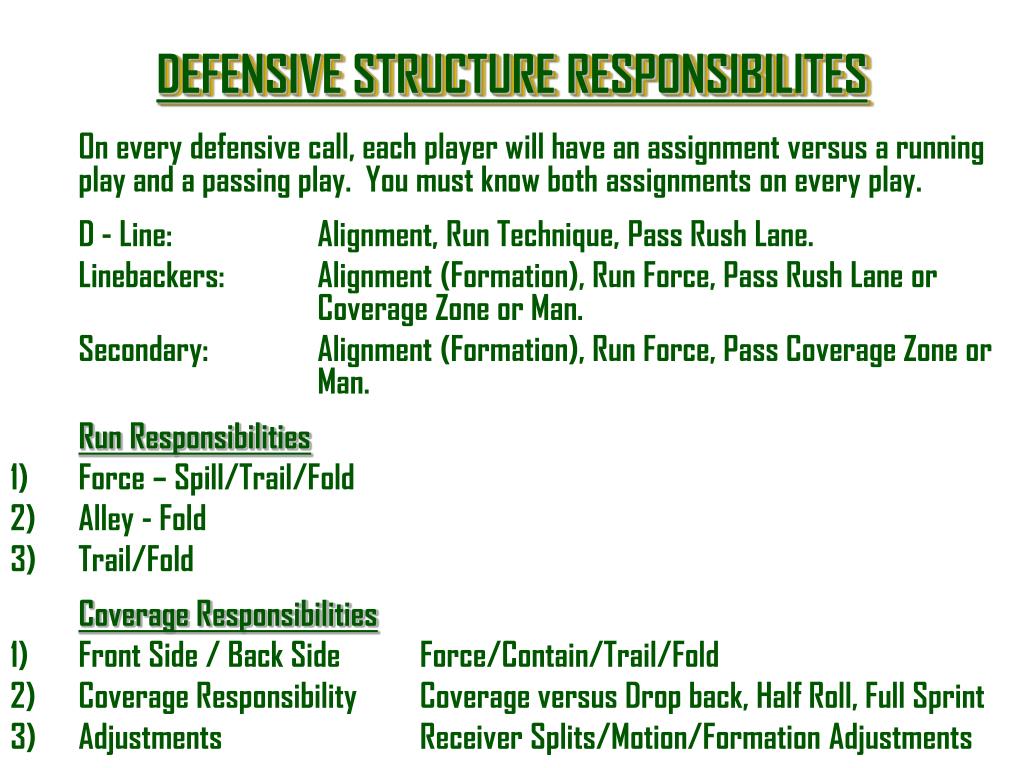 DEFENSIVE STRUCTURE RESPONSIBILITES

On every defensive call, each player will have an assignment versus a running play and a passing play. You must know both assignments on every play.

D - Line: Alignment, Run Technique, Pass Rush Lane.

Linebackers: Alignment (Formation), Run Force, Pass Rush Lane or Coverage Zone or Man.

Secondary: Alignment (Formation), Run Force, Pass Coverage Zone or Man.

Run Responsibilities

1) Force – Spill/Trail/Fold
2) Alley - Fold
3) Trail/Fold

Coverage Responsibilities

1) Front Side / Back Side Force/Contain/Trail/Fold
2) Coverage Responsibility Coverage versus Drop back, Half Roll, Full Sprint
3) Adjustments Receiver Splits/Motion/Formation Adjustments